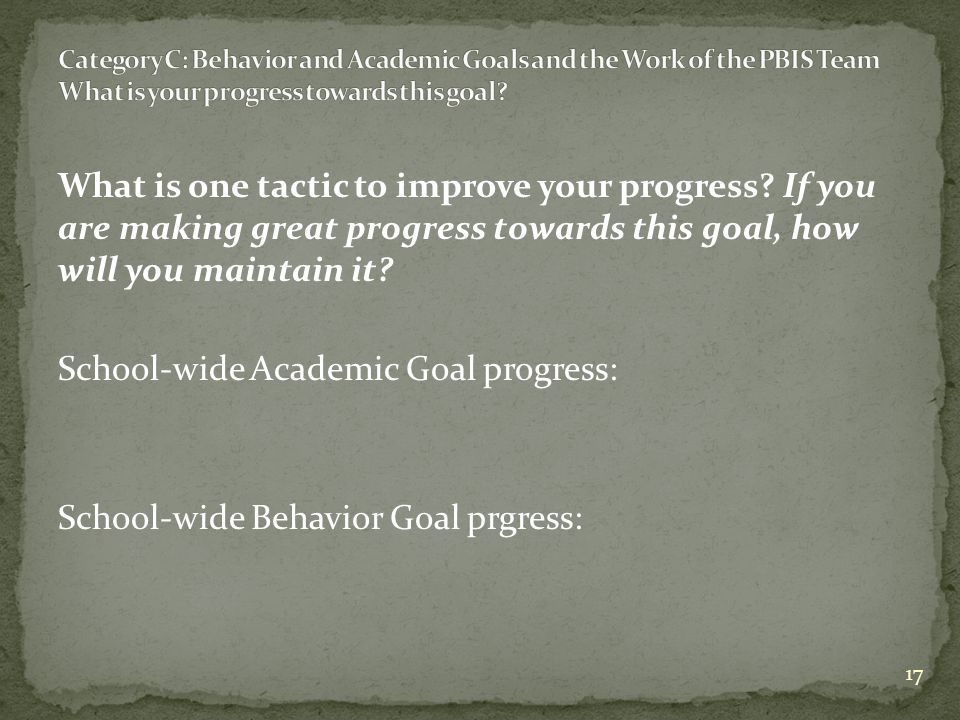 Category C: Behavior and Academic Goals and the Work of the PBIS Team
What is your progress towards this goal?

What is one tactic to improve your progress? If you are making great progress towards this goal, how will you maintain it?

School-wide Academic Goal progress:

School-wide Behavior Goal prgress:

17